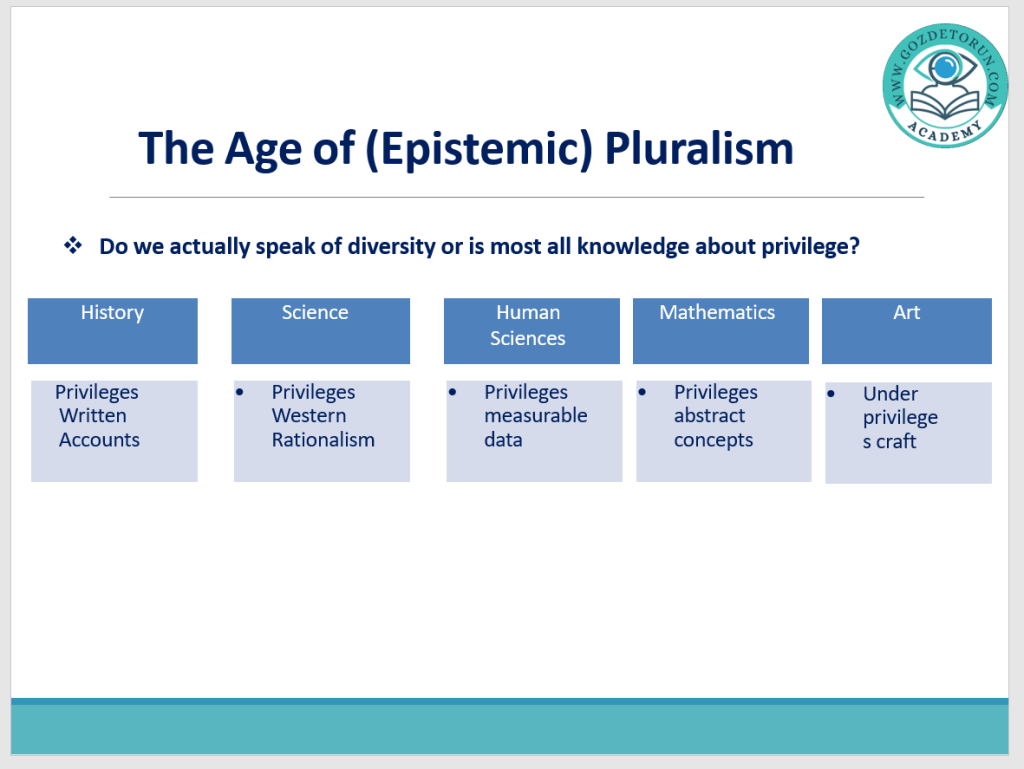 WWW.GOZDETORUN.COM
ACADEMY

The Age of (Epistemic) Pluralism

❖ Do we actually speak of diversity or is most all knowledge about privilege?

| History | Science | Human Sciences | Mathematics | Art |
|---|---|---|---|---|
| Privileges Written Accounts | • Privileges Western Rationalism | • Privileges measurable data | • Privileges abstract concepts | • Under privileges craft |